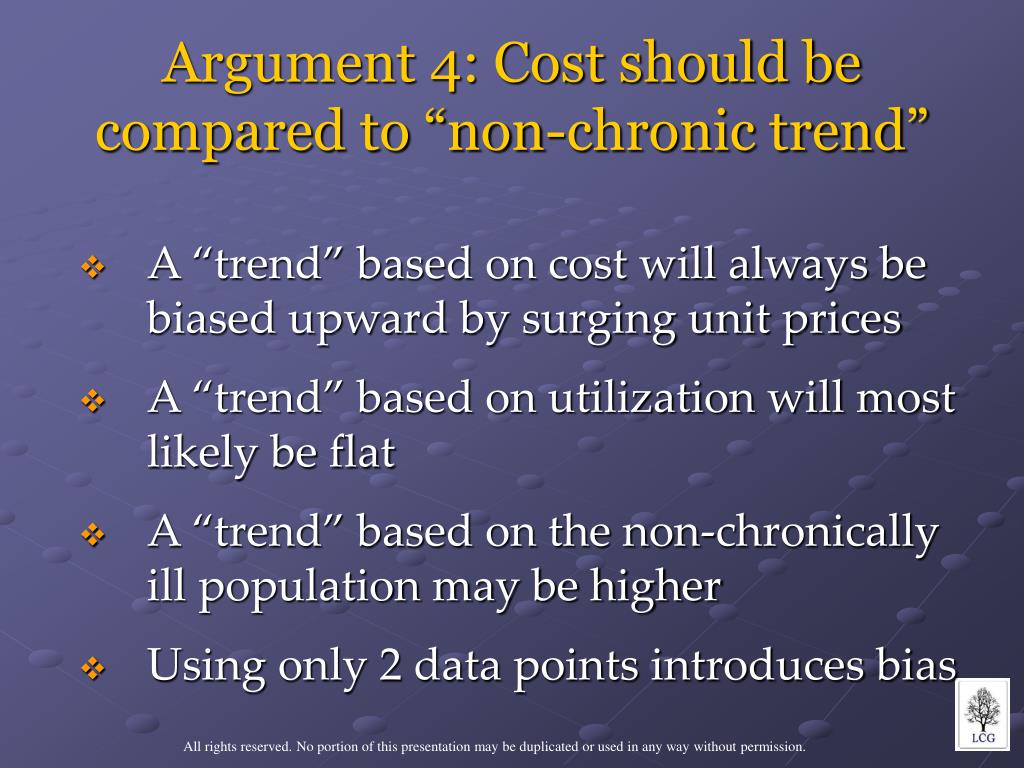 Argument 4: Cost should be compared to “non-chronic trend”

❖ A “trend” based on cost will always be biased upward by surging unit prices

❖ A “trend” based on utilization will most likely be flat

❖ A “trend” based on the non-chronically ill population may be higher

❖ Using only 2 data points introduces bias

LCG

All rights reserved. No portion of this presentation may be duplicated or used in any way without permission.